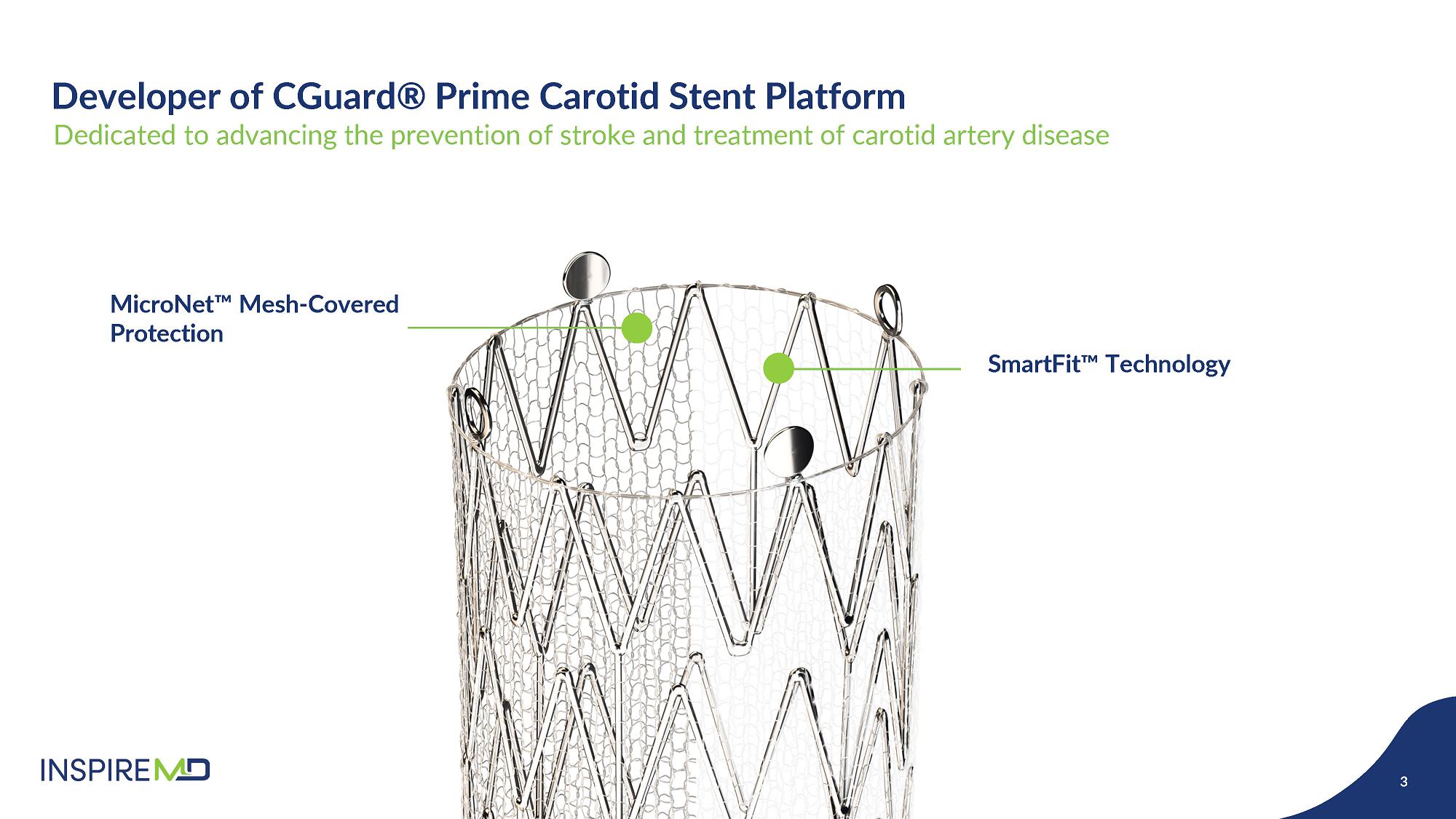 Developer of CGuard® Prime Carotid Stent Platform
Dedicated to advancing the prevention of stroke and treatment of carotid artery disease

MicroNet™ Mesh-Covered Protection

SmartFit™ Technology

INSPIREMD

3